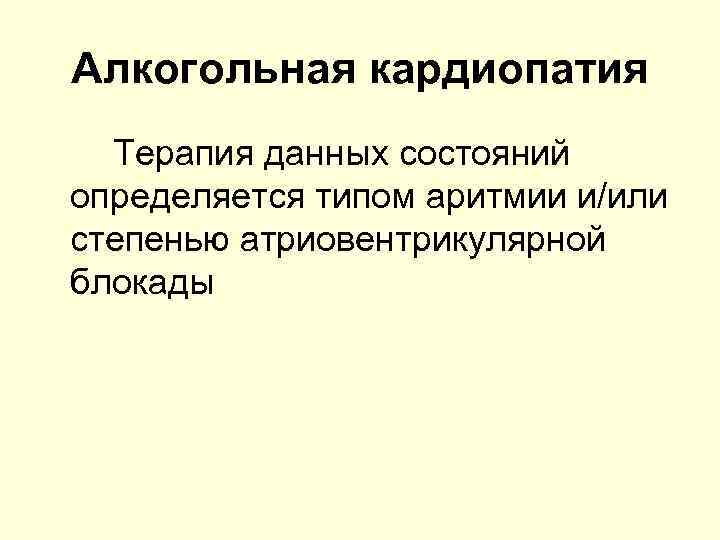 Алкогольная кардиопатия

Терапия данных состояний определяется типом аритмии и/или степенью атриовентрикулярной блокады